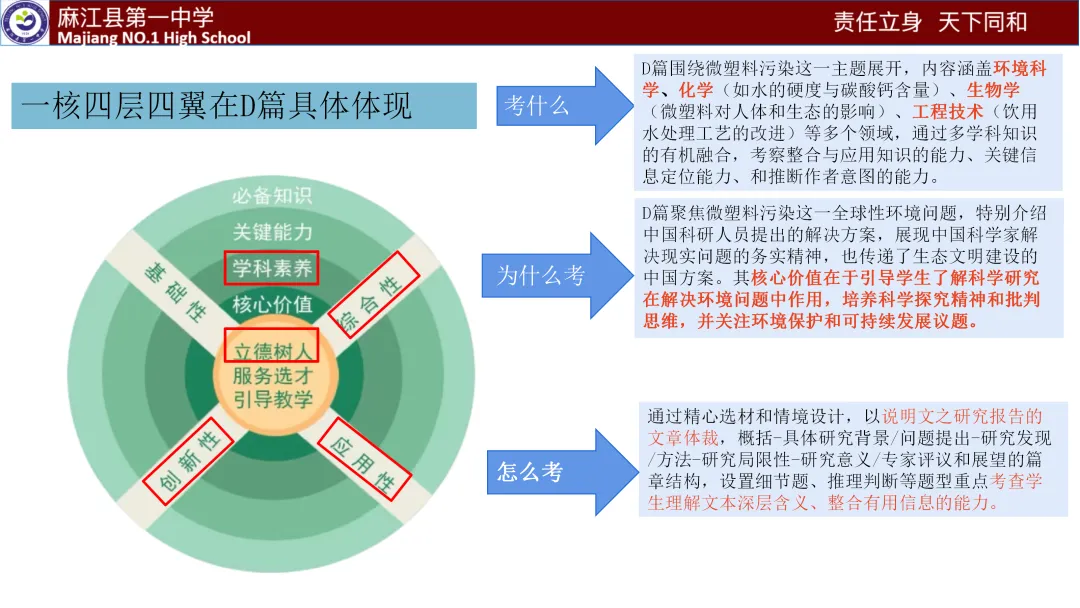 麻江县第一中学
Majiang NO.1 High School

责任立身 天下同和

一核四层四翼在D篇具体体现

必备知识
关键能力
学科素养
核心价值
立德树人
服务选才
引导教学

基础性
综合性
创新性
应用性

考什么

D篇围绕微塑料污染这一主题展开，内容涵盖环境科学、化学（如水的硬度与碳酸钙含量）、生物学（微塑料对人体和生态的影响）、工程技术（饮用水处理工艺的改进）等多个领域，通过多学科知识的有机融合，考察整合与应用知识的能力、关键信息定位能力、和推断作者意图的能力。

为什么考

D篇聚焦微塑料污染这一全球性环境问题，特别介绍中国科研人员提出的解决方案，展现中国科学家解决现实问题的务实精神，也传递了生态文明建设的中国方案。其核心价值在于引导学生了解科学研究在解决环境问题中作用，培养科学探究精神和批判思维，并关注环境保护和可持续发展议题。

怎么考

通过精心选材和情境设计，以说明文之研究报告的文章体裁，概括-具体研究背景/问题提出-研究发现/方法-研究局限性-研究意义/专家评议和展望的篇章结构，设置细节题、推理判断等题型重点考查学生理解文本深层含义、整合有用信息的能力。